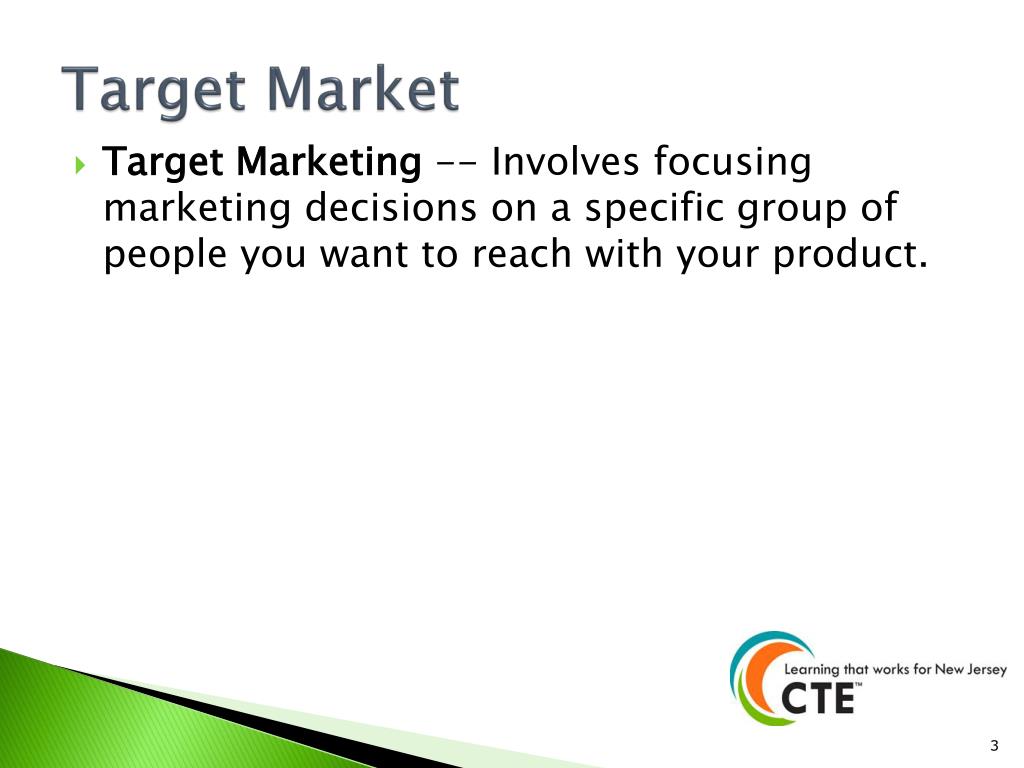 Target Market

Target Marketing -- Involves focusing marketing decisions on a specific group of people you want to reach with your product.

Learning that works for New Jersey
CTE™

3